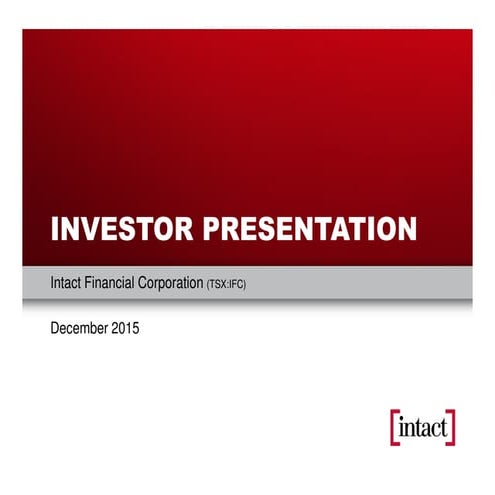 INVESTOR PRESENTATION

Intact Financial Corporation (TSX:IFC)

December 2015

[intact]